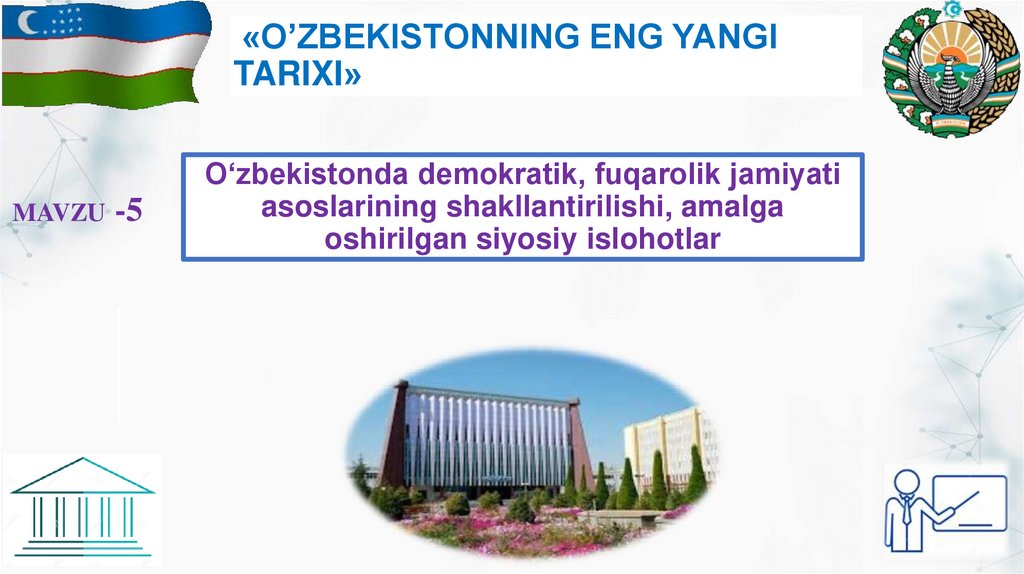 «O’ZBEKISTONNING ENG YANGI TARIXI»

MAVZU -5

O‘zbekistonda demokratik, fuqarolik jamiyati asoslarining shakllantirilishi, amalga oshirilgan siyosiy islohotlar